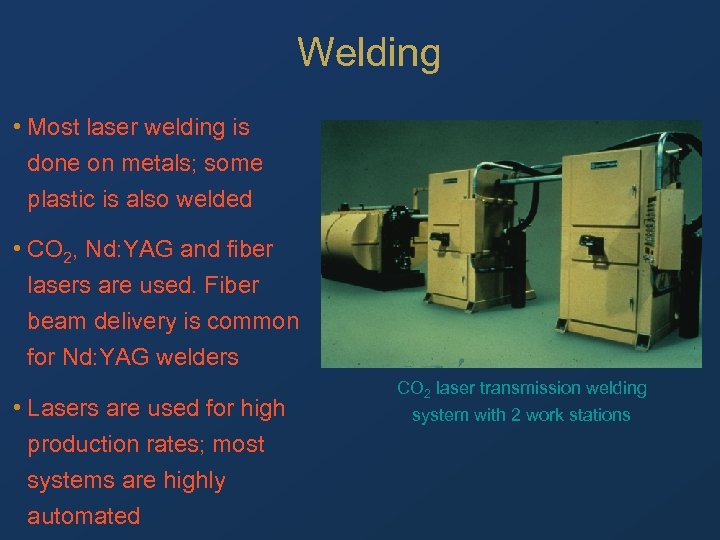 Welding

• Most laser welding is done on metals; some plastic is also welded

• $CO_2$, Nd:YAG and fiber lasers are used. Fiber beam delivery is common for Nd:YAG welders

• Lasers are used for high production rates; most systems are highly automated

$CO_2$ laser transmission welding system with 2 work stations